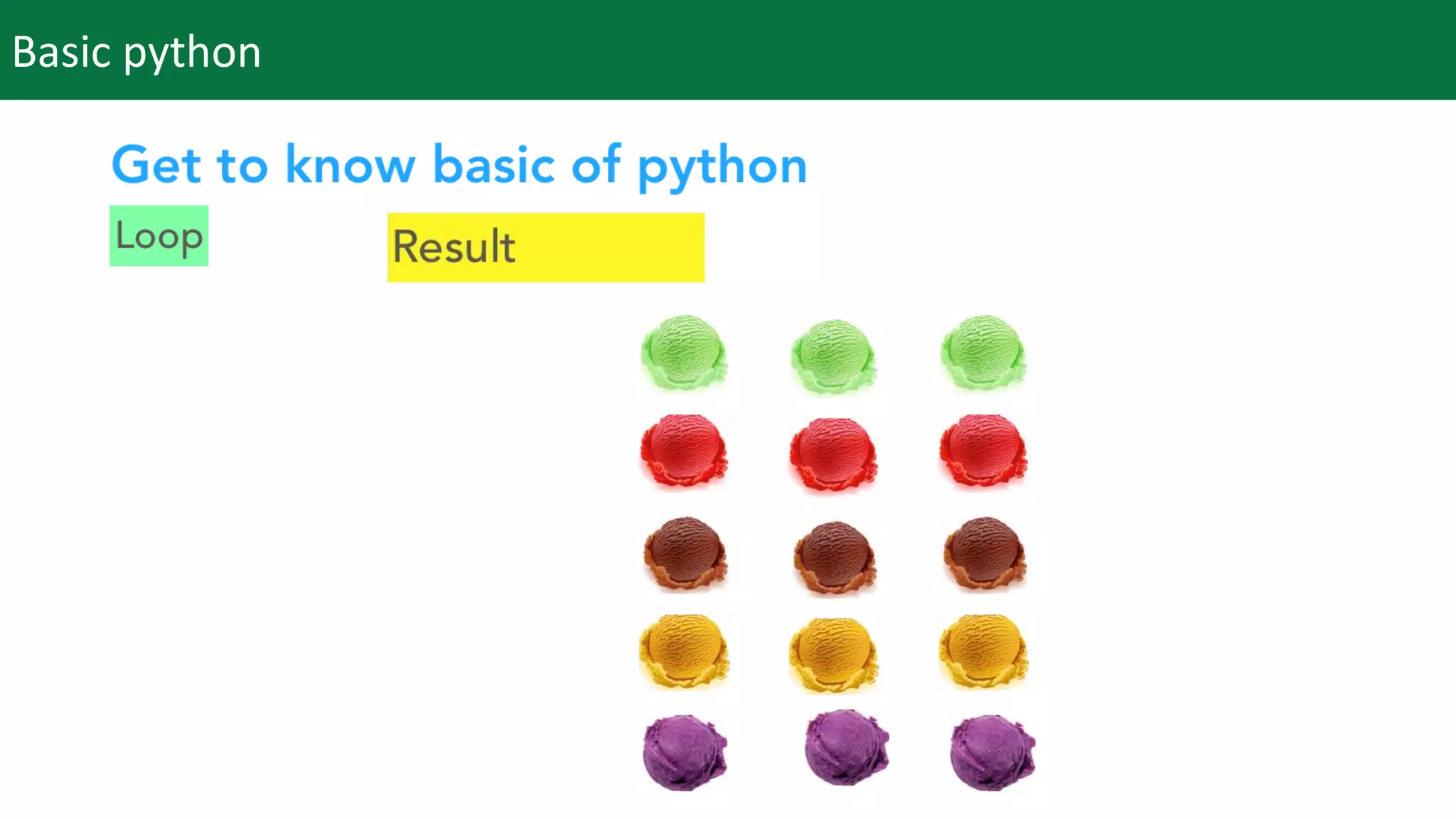 Basic python

Get to know basic of python

Loop

Result